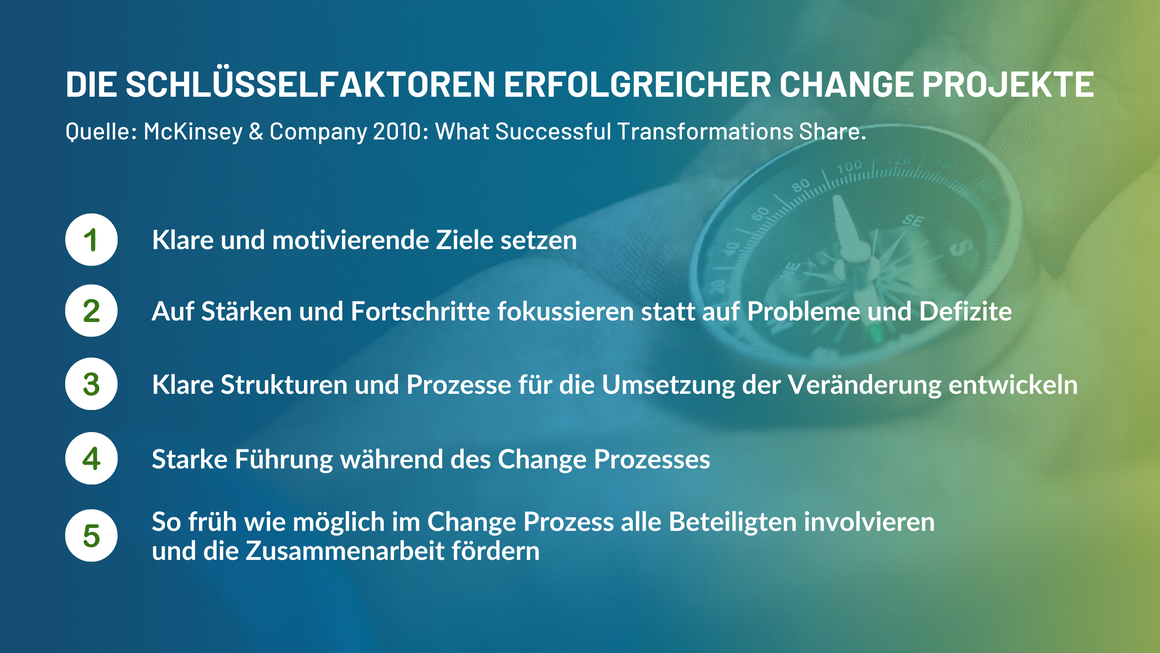 DIE SCHLÜSSELFAKTOREN ERFOLGREICHER CHANGE PROJEKTE

Quelle: McKinsey & Company 2010: What Successful Transformations Share.

1 Klare und motivierende Ziele setzen

2 Auf Stärken und Fortschritte fokussieren statt auf Probleme und Defizite

3 Klare Strukturen und Prozesse für die Umsetzung der Veränderung entwickeln

4 Starke Führung während des Change Prozesses

5 So früh wie möglich im Change Prozess alle Beteiligten involvieren und die Zusammenarbeit fördern